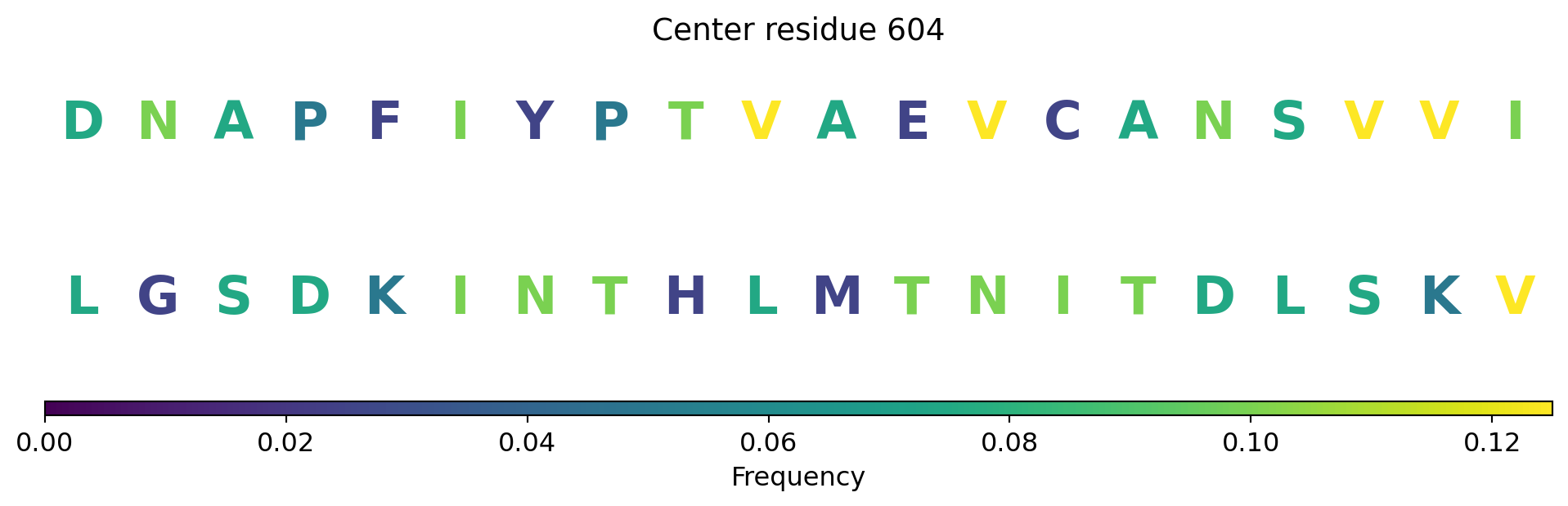 Center residue 604

D N A P F I Y P T V A E V C A N S V V I

L G S D K I N T H L M T N I T D L S K V

0.00 0.02 0.04 0.06 0.08 0.10 0.12

Frequency